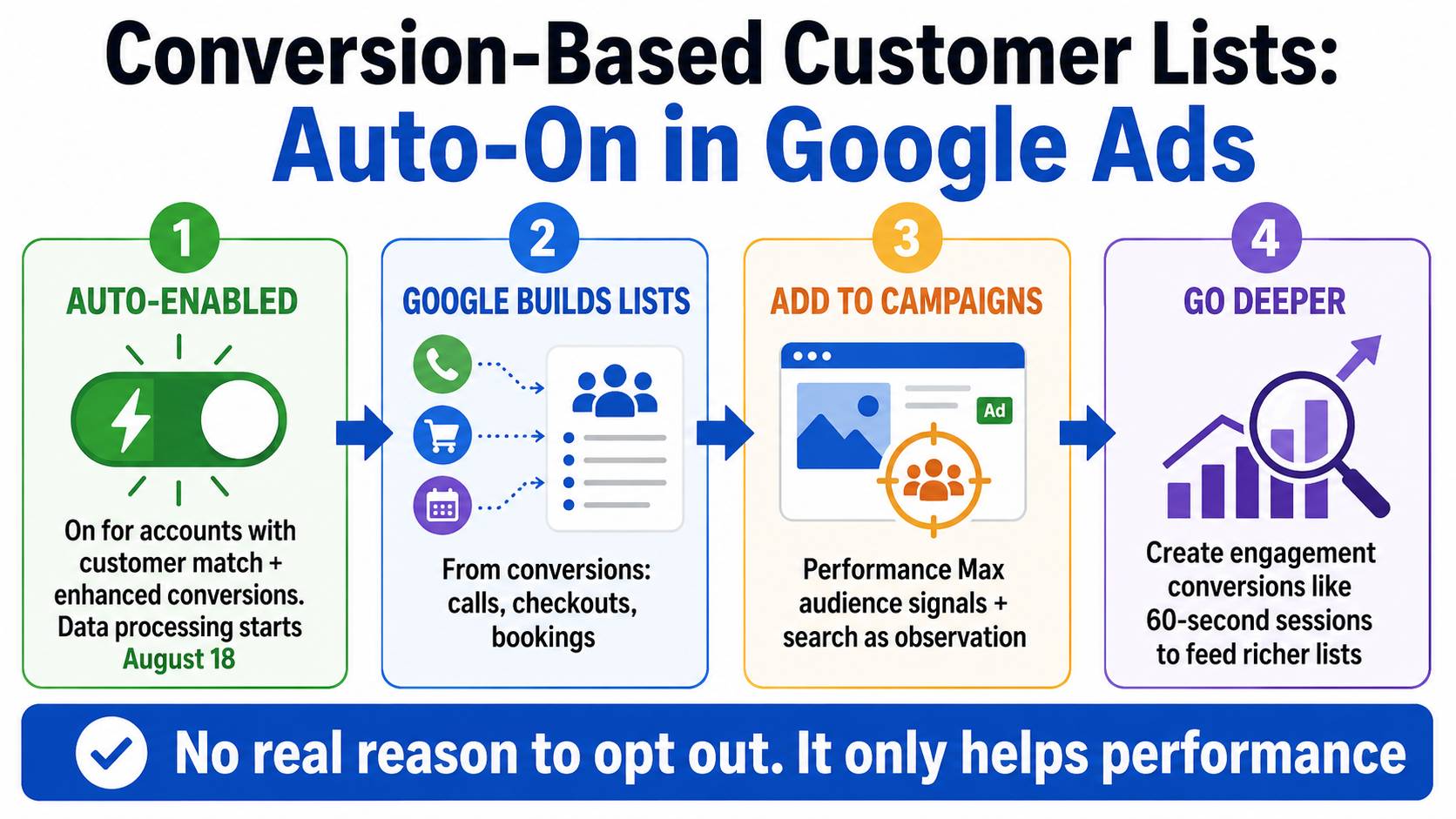 Conversion-Based Customer Lists:
Auto-On in Google Ads

1
AUTO-ENABLED

On for accounts with customer match + enhanced conversions. Data processing starts August 18

2
GOOGLE BUILDS LISTS

From conversions: calls, checkouts, bookings

3
ADD TO CAMPAIGNS

Ad

Performance Max audience signals + search as observation

4
GO DEEPER

Create engagement conversions like 60-second sessions to feed richer lists

No real reason to opt out. It only helps performance